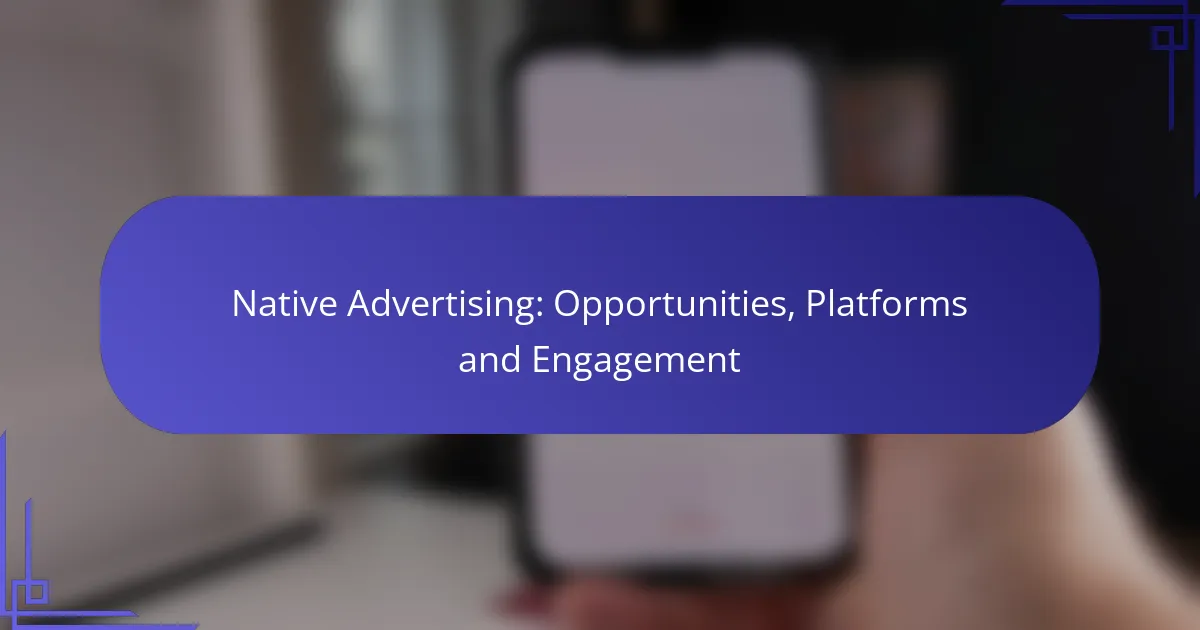 Native Advertising: Opportunities, Platforms and Engagement